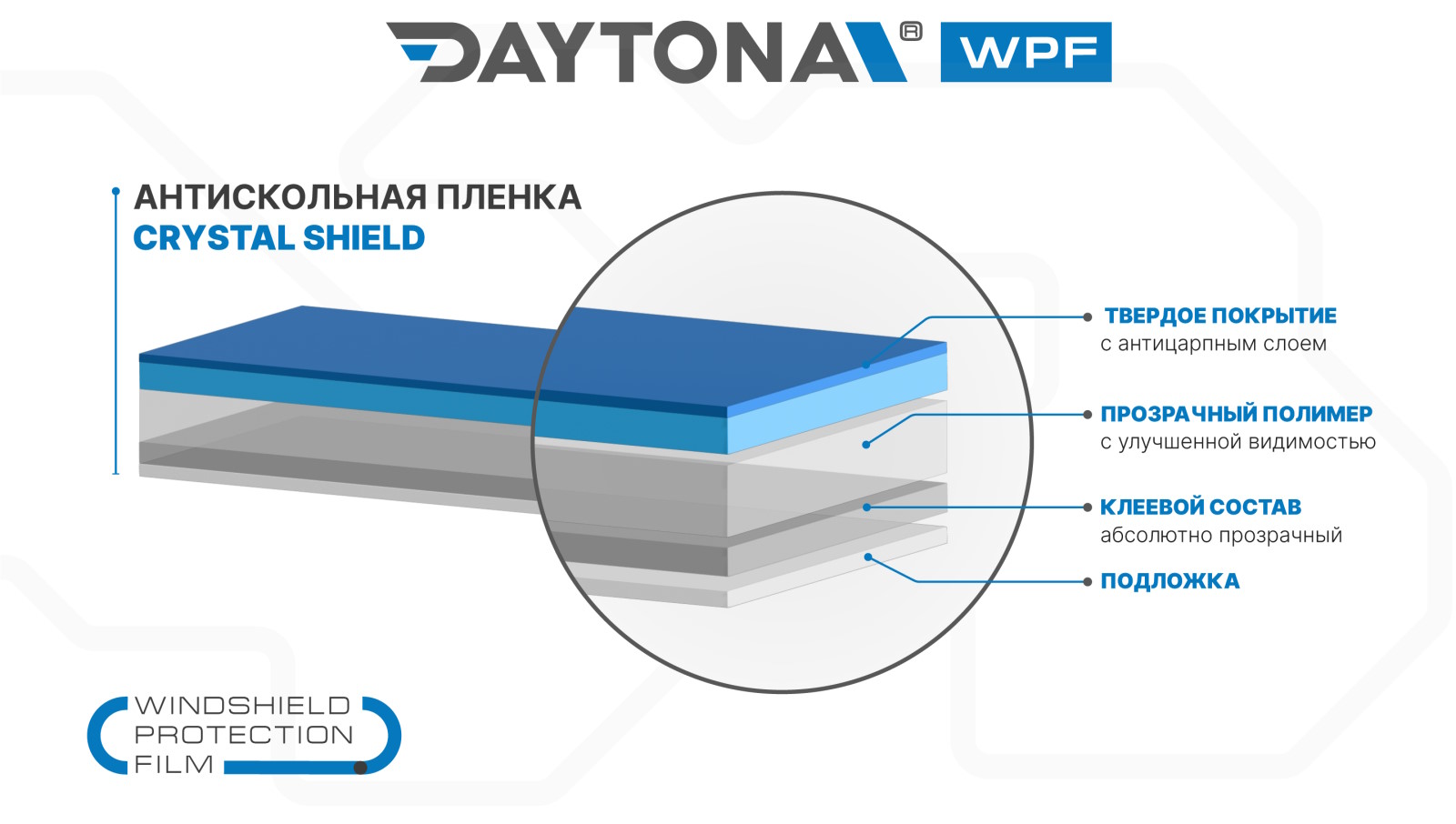 DAYTONA® WPF

АНТИСКОЛЬНАЯ ПЛЕНКА
CRYSTAL SHIELD

ТВЕРДОЕ ПОКРЫТИЕ
с антицарпным слоем

ПРОЗРАЧНЫЙ ПОЛИМЕР
с улучшенной видимостью

КЛЕЕВОЙ СОСТАВ
абсолютно прозрачный

ПОДЛОЖКА

WINDSHIELD
PROTECTION
FILM